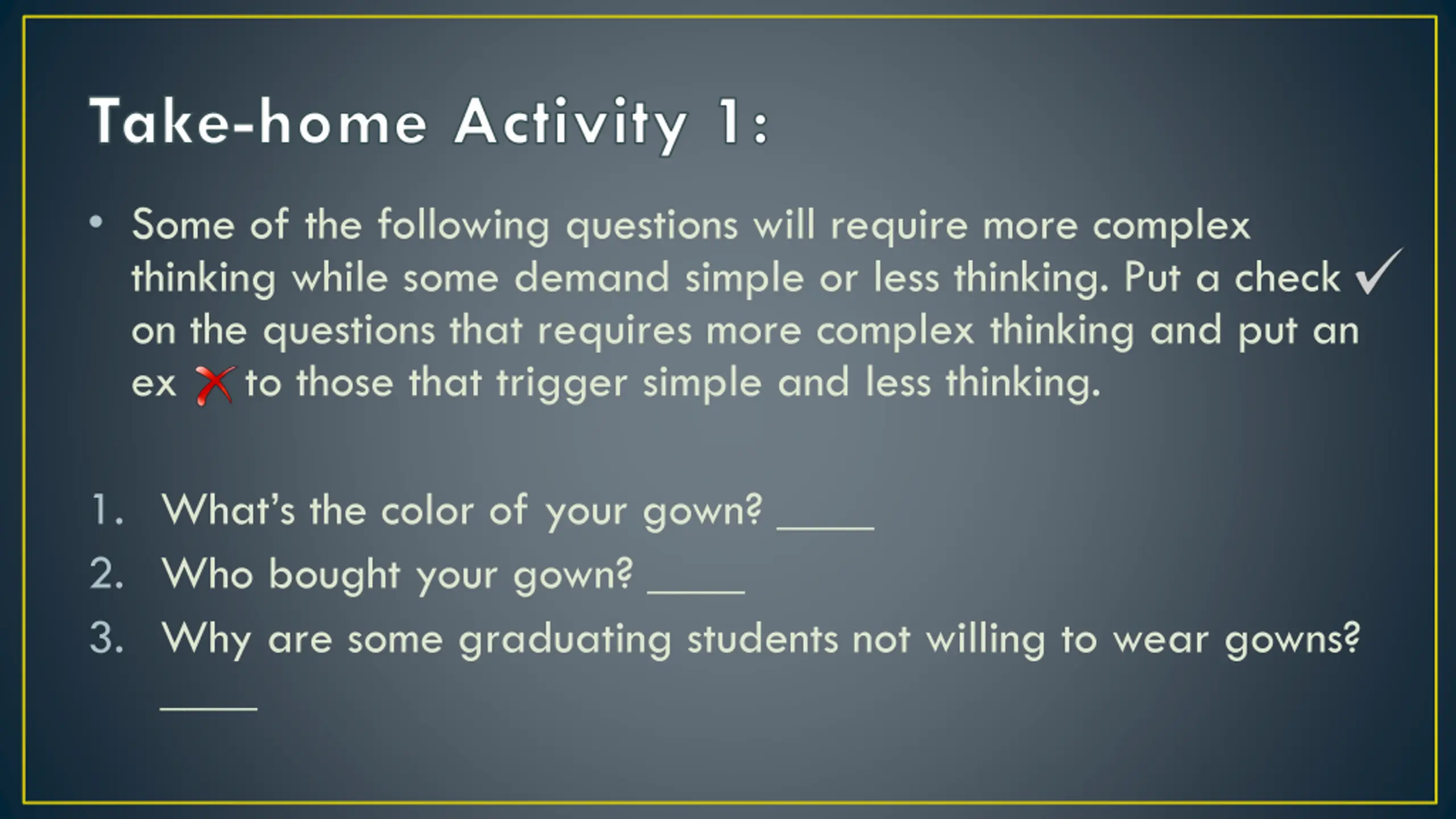 Take-home Activity 1:

• Some of the following questions will require more complex thinking while some demand simple or less thinking. Put a check ✓ on the questions that requires more complex thinking and put an ex ✗ to those that trigger simple and less thinking.

1. What's the color of your gown? _____
2. Who bought your gown? _____
3. Why are some graduating students not willing to wear gowns? _____